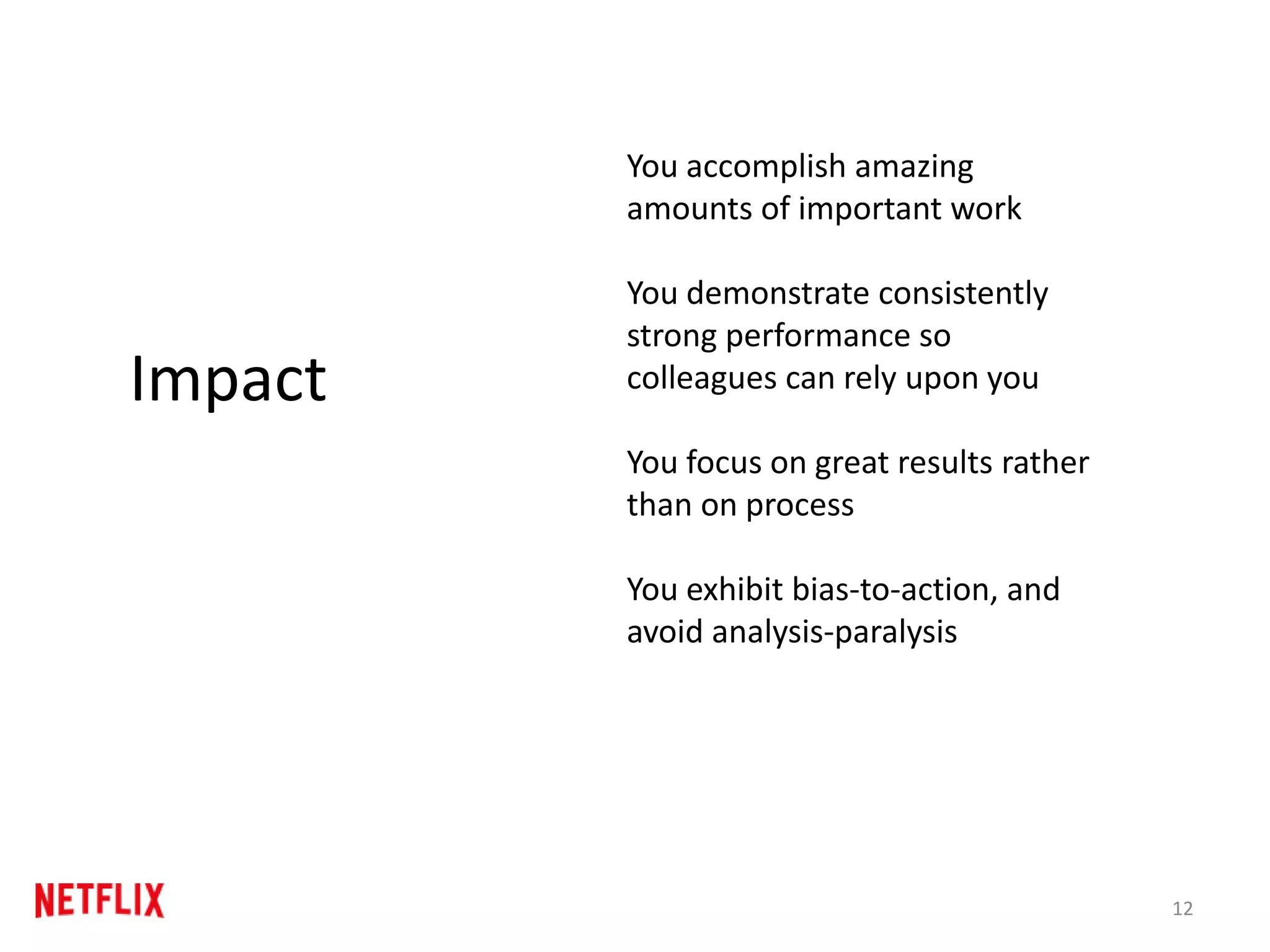 Impact

You accomplish amazing amounts of important work

You demonstrate consistently strong performance so colleagues can rely upon you

You focus on great results rather than on process

You exhibit bias-to-action, and avoid analysis-paralysis

NETFLIX

12